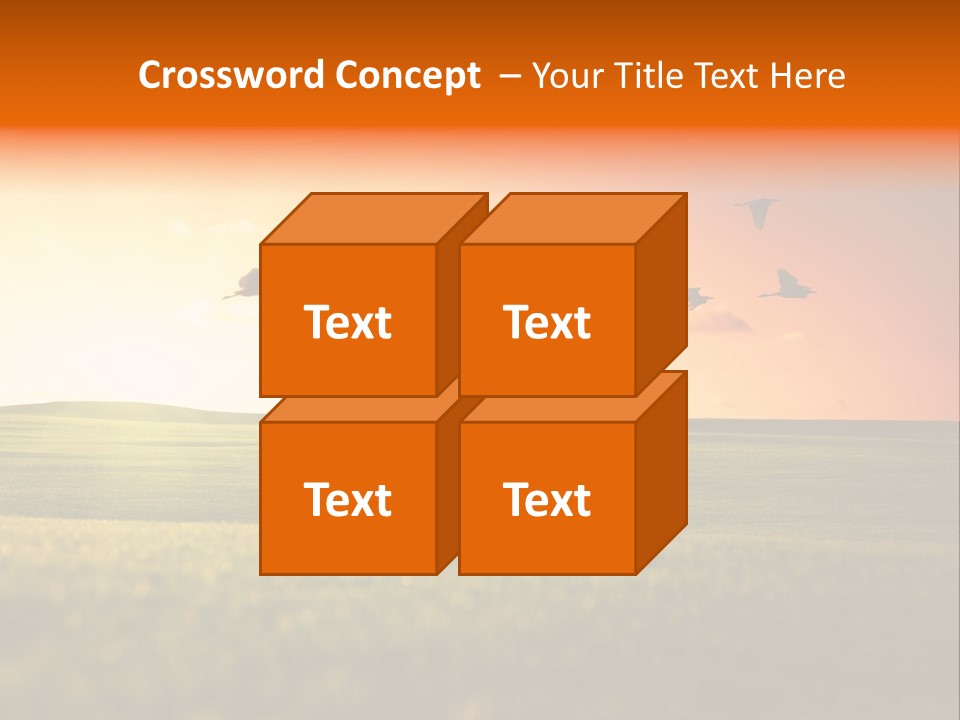 Crossword Concept – Your Title Text Here

Text

Text

Text

Text